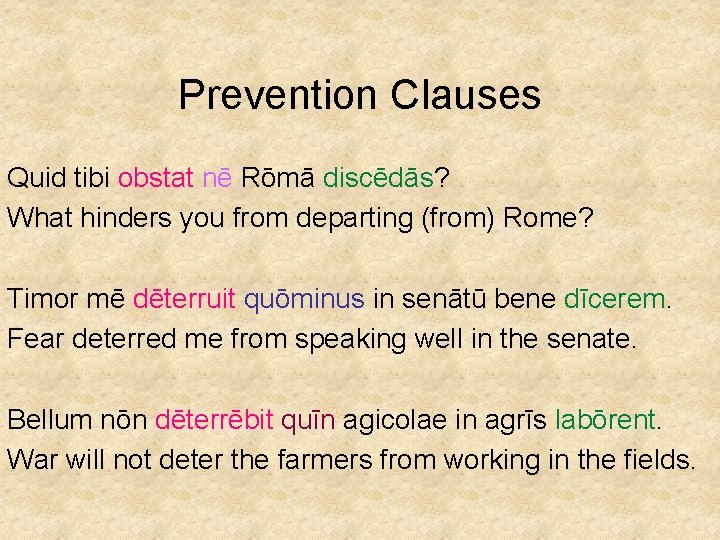 Prevention Clauses

Quid tibi obstat nē Rōmā discēdās?
What hinders you from departing (from) Rome?

Timor mē dēterruit quōminus in senātū bene dīcerem.
Fear deterred me from speaking well in the senate.

Bellum nōn dēterrēbit quīn agicolae in agrīs labōrent.
War will not deter the farmers from working in the fields.